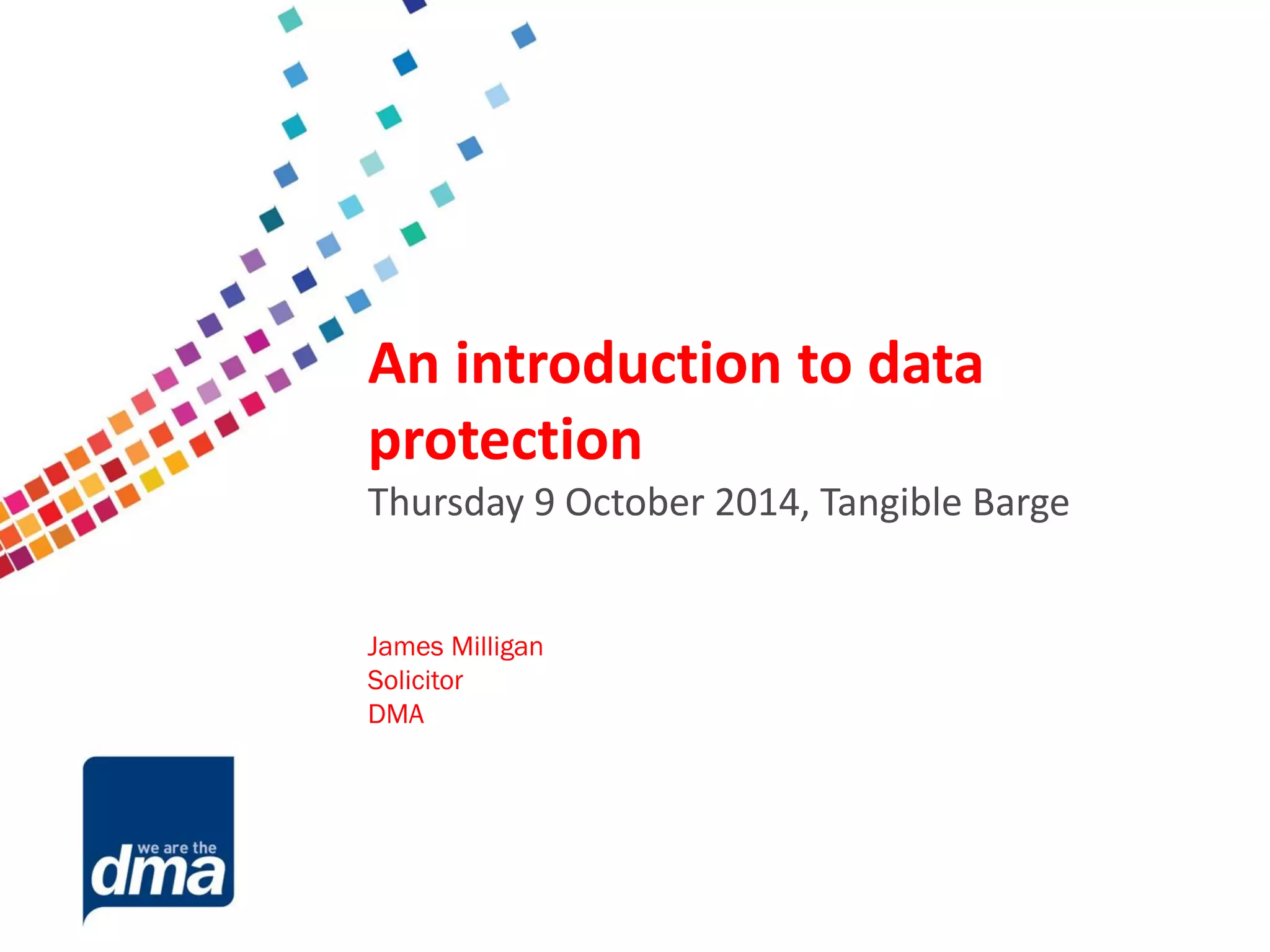 An introduction to data protection

Thursday 9 October 2014, Tangible Barge

James Milligan
Solicitor
DMA

we are the
dma